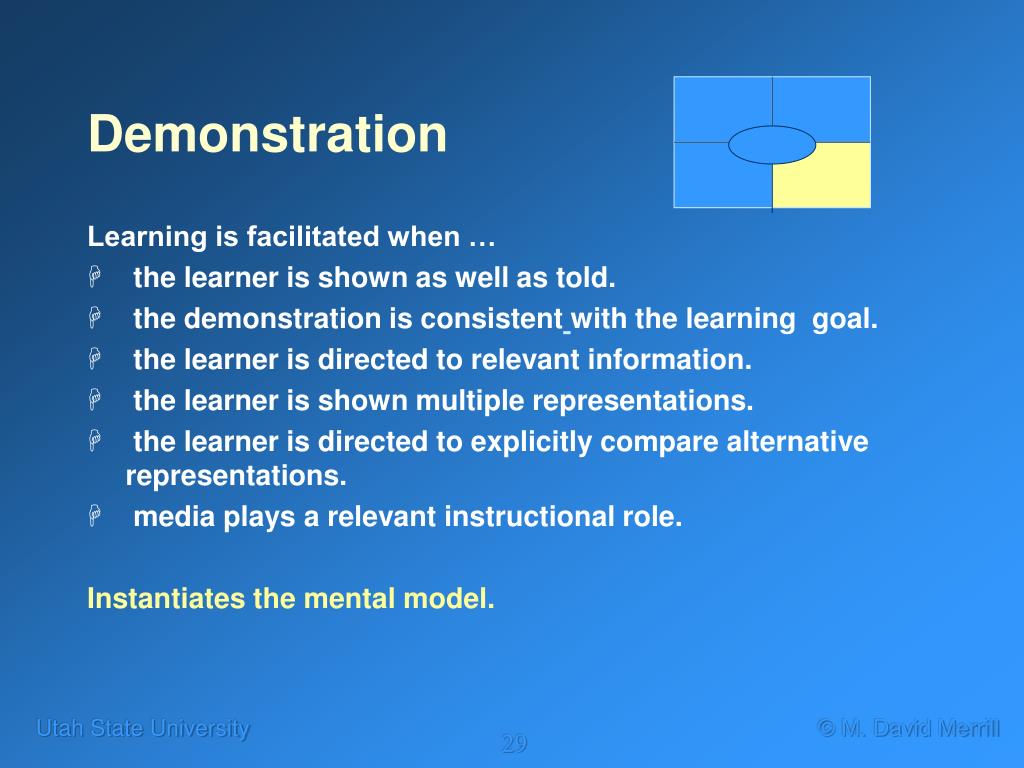 Demonstration

Learning is facilitated when …
the learner is shown as well as told.
the demonstration is consistent with the learning goal.
the learner is directed to relevant information.
the learner is shown multiple representations.
the learner is directed to explicitly compare alternative representations.
media plays a relevant instructional role.

Instantiates the mental model.

Utah State University
29
© M. David Merrill